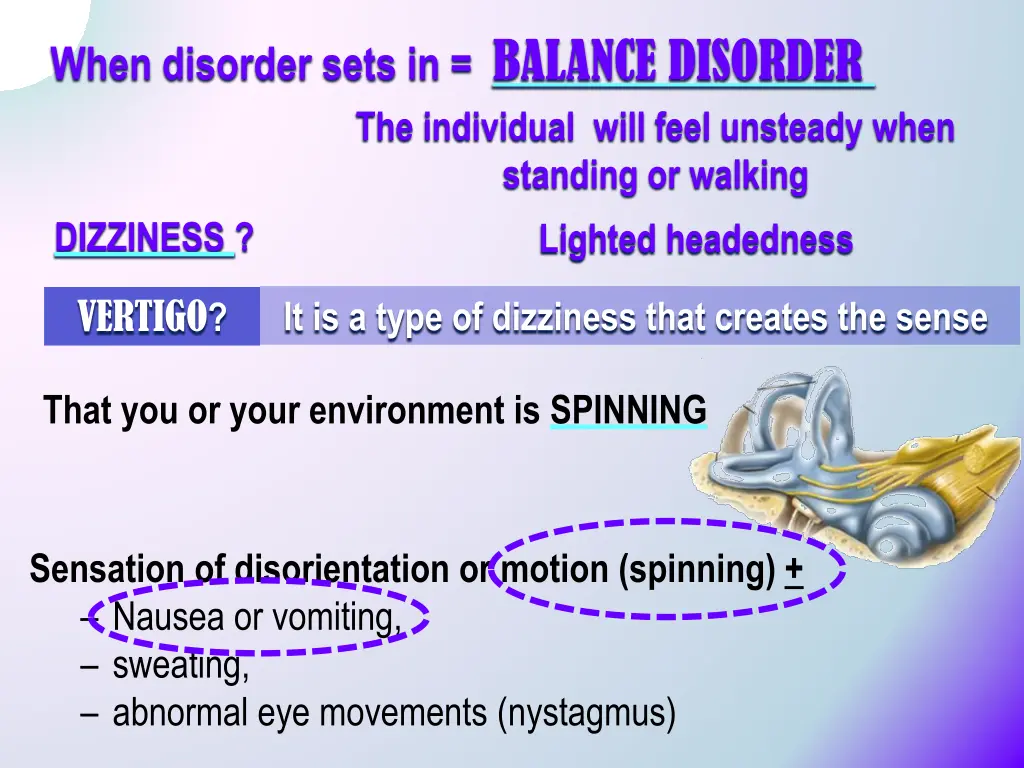 When disorder sets in = BALANCE DISORDER

The individual will feel unsteady when standing or walking

DIZZINESS ?

Lighted headedness

VERTIGO?

It is a type of dizziness that creates the sense

That you or your environment is SPINNING

Sensation of disorientation or motion (spinning) +
– Nausea or vomiting,
– sweating,
– abnormal eye movements (nystagmus)